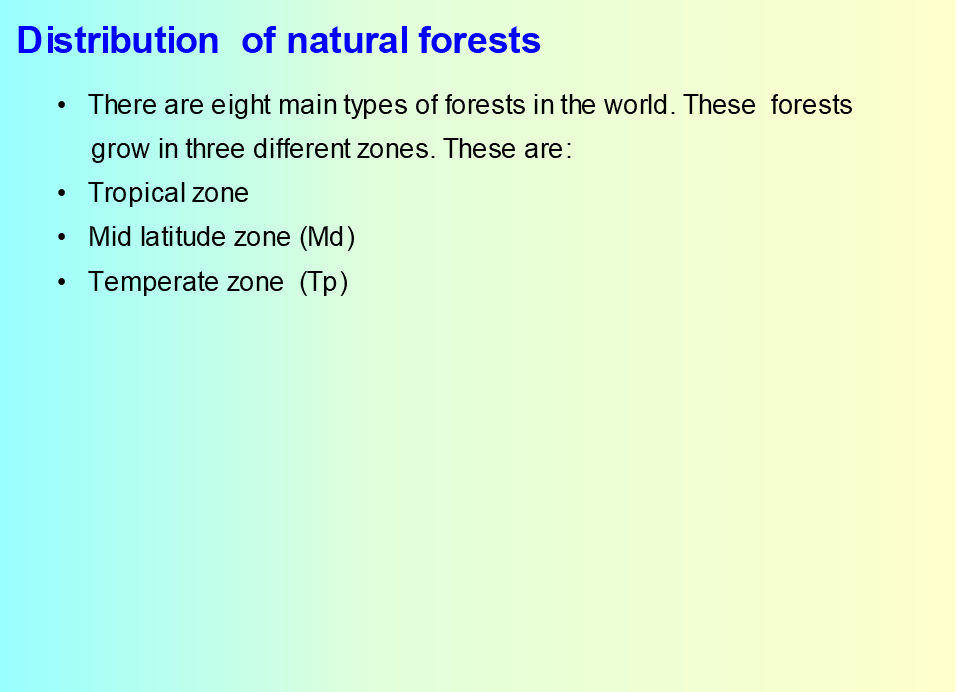 Distribution of natural forests

• There are eight main types of forests in the world. These forests grow in three different zones. These are:
• Tropical zone
• Mid latitude zone (Md)
• Temperate zone (Tp)